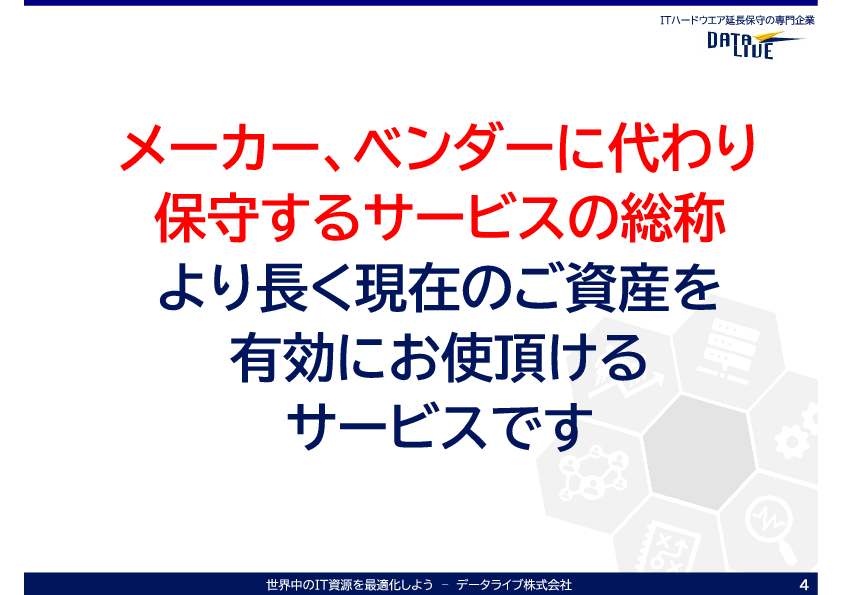 ITハードウエア延長保守の専門企業

DATA LIVE

メーカー、ベンダーに代わり
保守するサービスの総称
より長く現在のご資産を
有効にお使頂ける
サービスです

世界中のIT資源を最適化しよう － データライブ株式会社

4